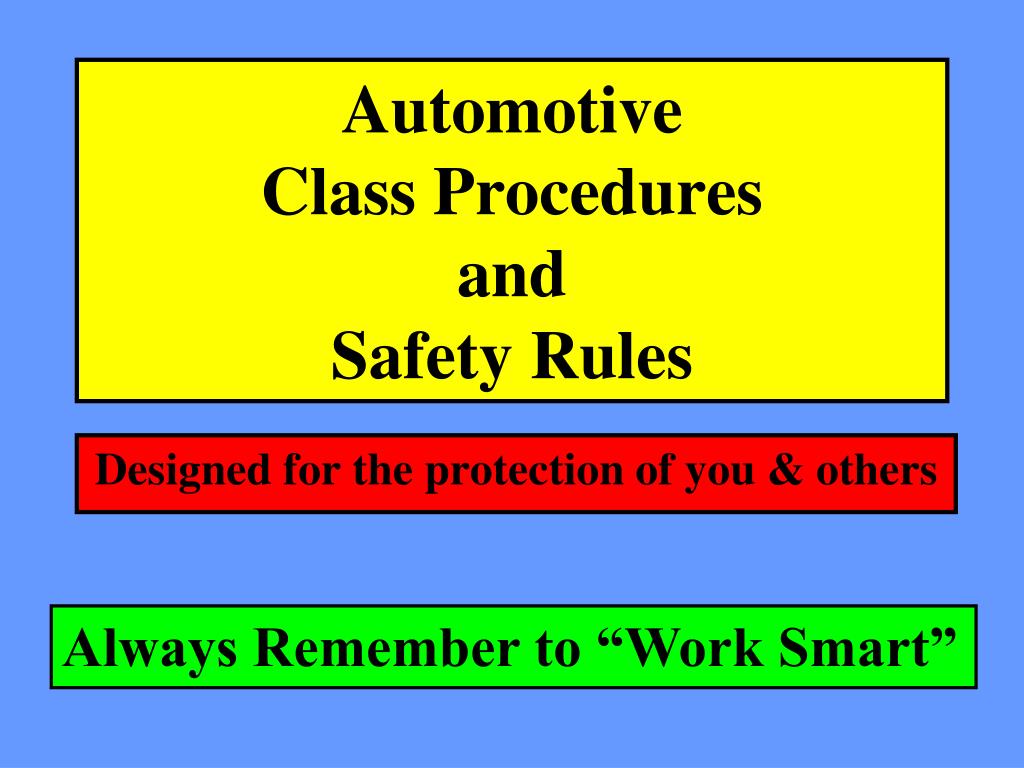 Automotive
Class Procedures
and
Safety Rules

Designed for the protection of you & others

Always Remember to “Work Smart”